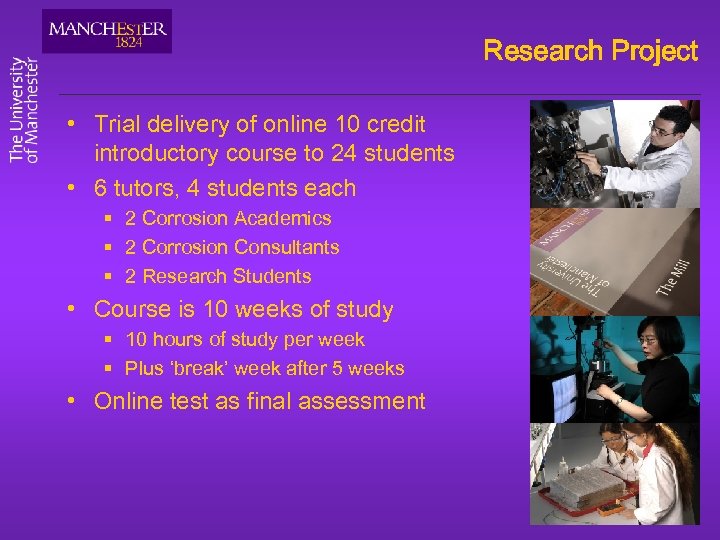 MANCHESTER
1824

The University of Manchester

Research Project

• Trial delivery of online 10 credit introductory course to 24 students
• 6 tutors, 4 students each
 ▪ 2 Corrosion Academics
 ▪ 2 Corrosion Consultants
 ▪ 2 Research Students
• Course is 10 weeks of study
 ▪ 10 hours of study per week
 ▪ Plus 'break' week after 5 weeks
• Online test as final assessment

The University of Manchester
The Mill